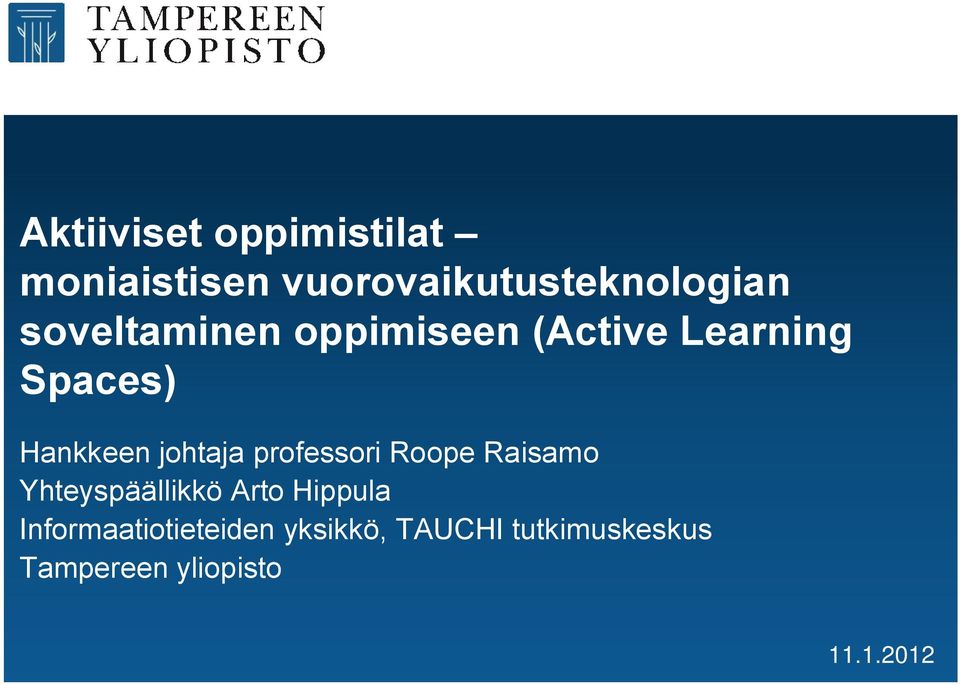 TAMPEREEN YLIOPISTO

Aktiiviset oppimistilat – moniaistisen vuorovaikutusteknologian soveltaminen oppimiseen (Active Learning Spaces)

Hankkeen johtaja professori Roope Raisamo
Yhteyspäällikkö Arto Hippula
Informaatiotieteiden yksikkö, TAUCHI tutkimuskeskus
Tampereen yliopisto

11.1.2012